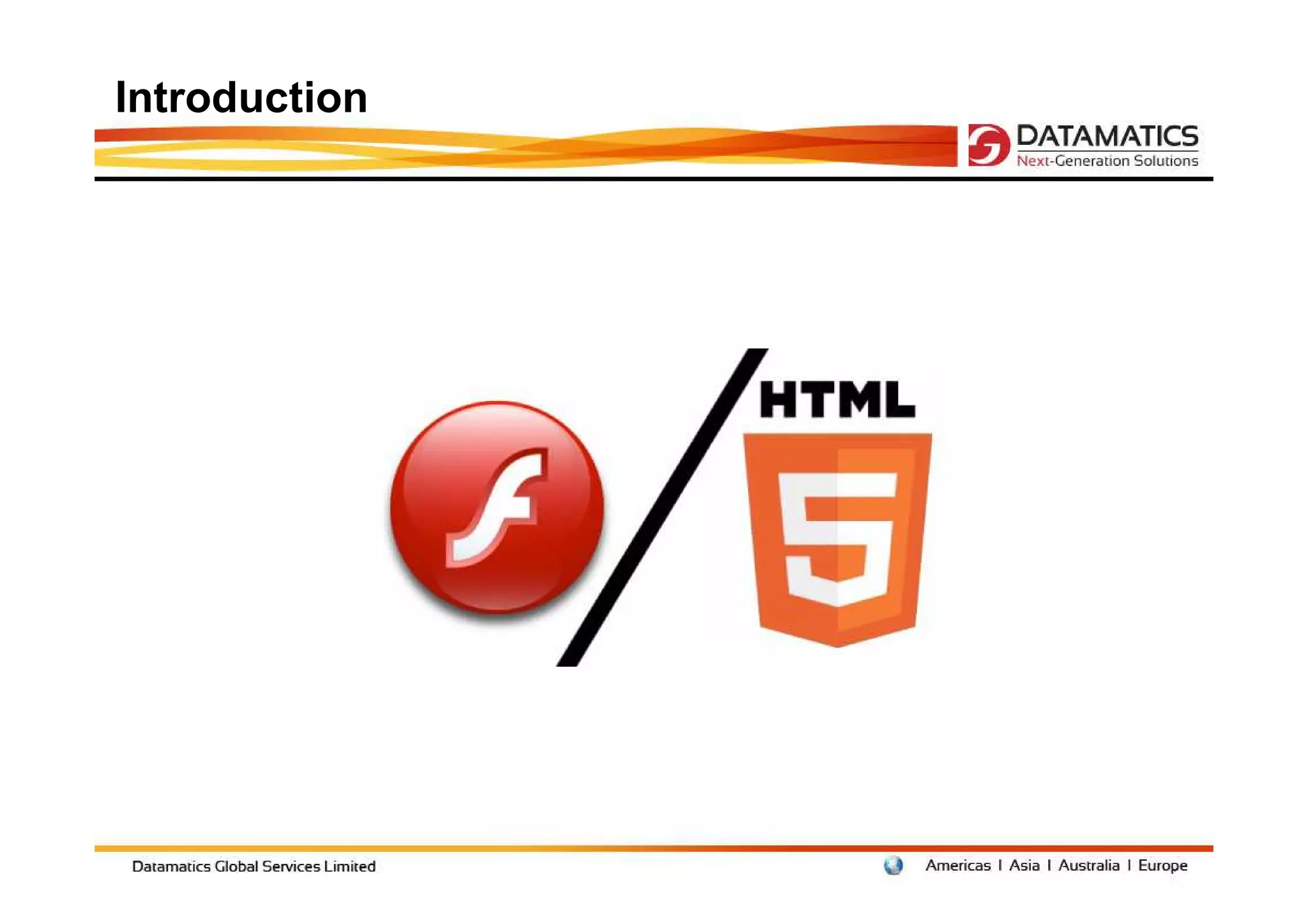 Introduction

DATAMATICS
Next-Generation Solutions

f

HTML
5

Datamatics Global Services Limited

Americas I Asia I Australia I Europe